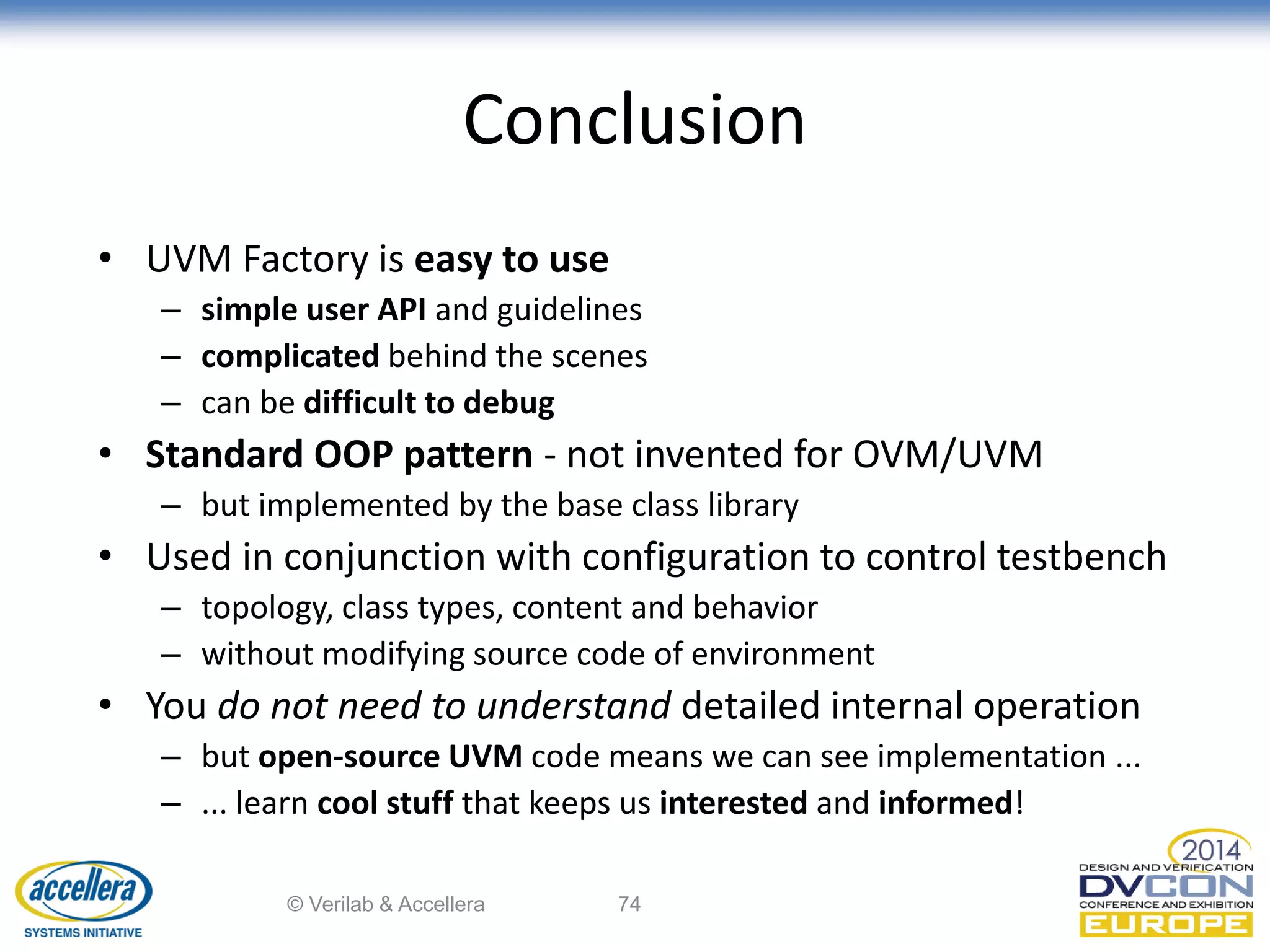 Conclusion

• UVM Factory is easy to use
  – simple user API and guidelines
  – complicated behind the scenes
  – can be difficult to debug
• Standard OOP pattern - not invented for OVM/UVM
  – but implemented by the base class library
• Used in conjunction with configuration to control testbench
  – topology, class types, content and behavior
  – without modifying source code of environment
• You do not need to understand detailed internal operation
  – but open-source UVM code means we can see implementation ...
  – ... learn cool stuff that keeps us interested and informed!

accellera
SYSTEMS INITIATIVE

© Verilab & Accellera

74

2014
DESIGN AND VERIFICATION
DVCON
CONFERENCE AND EXHIBITION
EUROPE